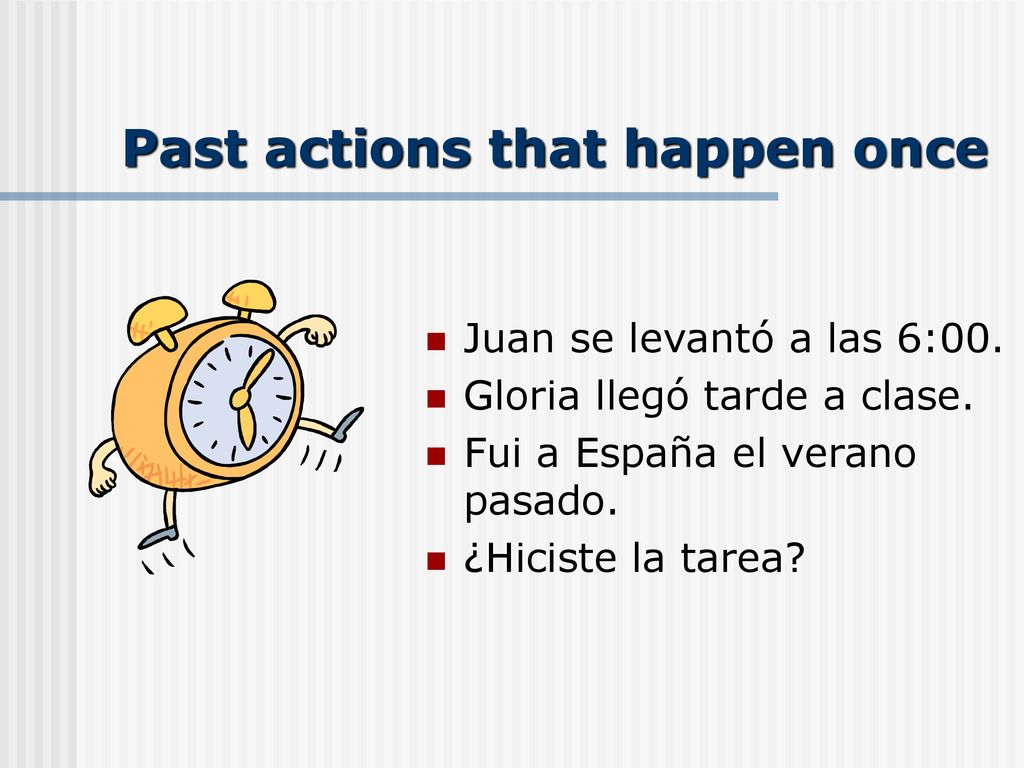 Past actions that happen once

Juan se levantó a las 6:00.
Gloria llegó tarde a clase.
Fui a España el verano pasado.
¿Hiciste la tarea?